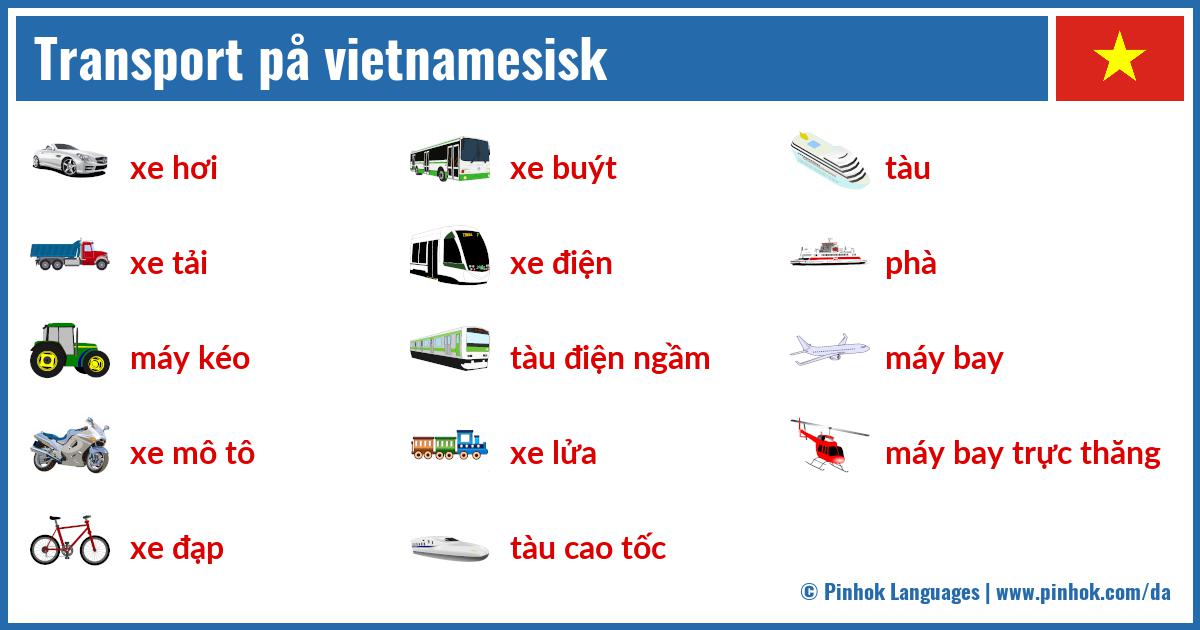 Transport på vietnamesisk

xe hơi

xe tải

máy kéo

xe mô tô

xe đạp

xe buýt

xe điện

tàu điện ngầm

xe lửa

tàu cao tốc

tàu

phà

máy bay

máy bay trực thăng

© Pinhok Languages | www.pinhok.com/da